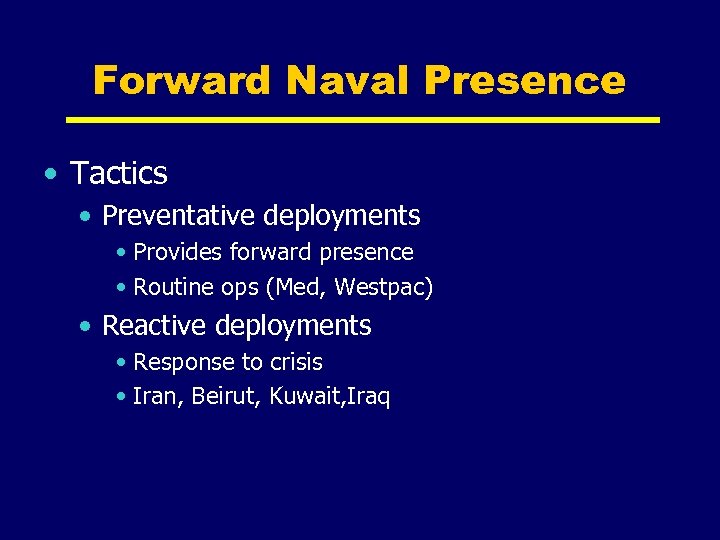 Forward Naval Presence

• Tactics
  • Preventative deployments
    • Provides forward presence
    • Routine ops (Med, Westpac)
  • Reactive deployments
    • Response to crisis
    • Iran, Beirut, Kuwait,Iraq